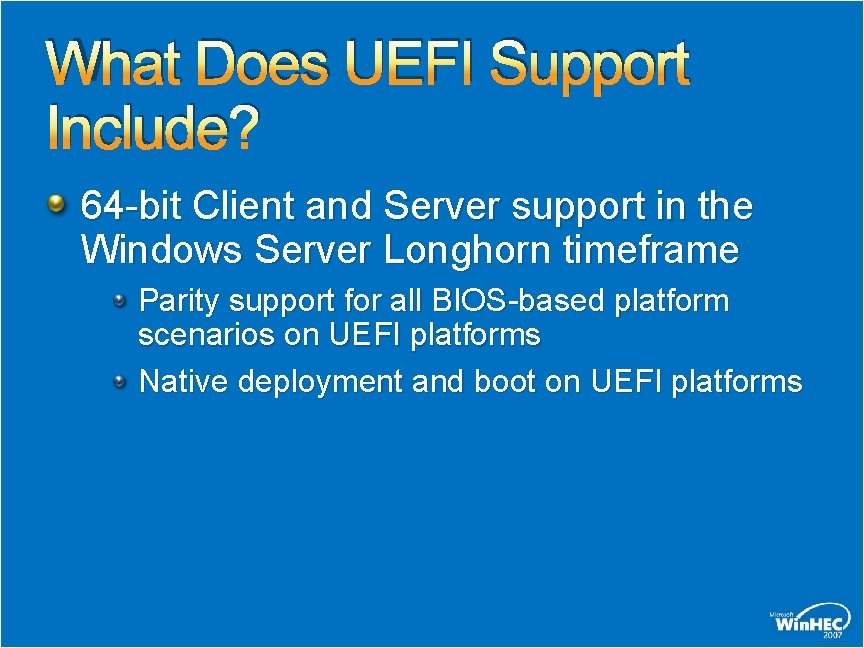 What Does UEFI Support Include?

64-bit Client and Server support in the Windows Server Longhorn timeframe

Parity support for all BIOS-based platform scenarios on UEFI platforms

Native deployment and boot on UEFI platforms

Microsoft WinHEC 2007